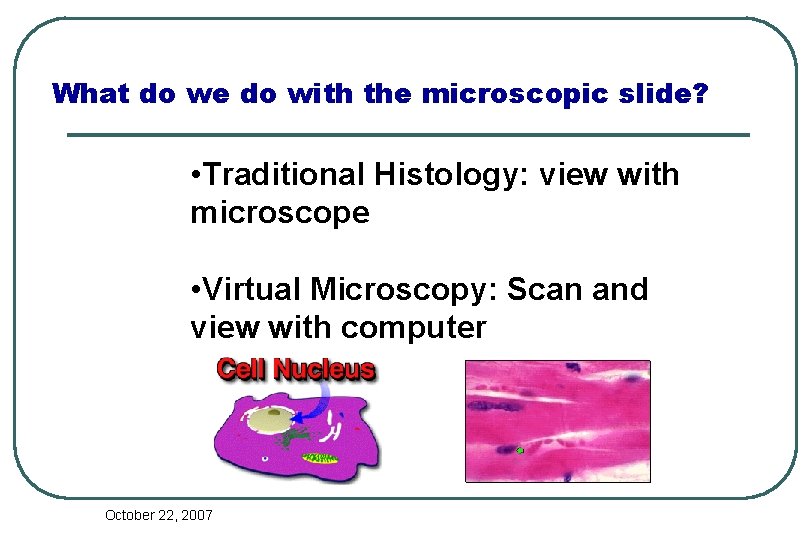 What do we do with the microscopic slide?

•Traditional Histology: view with microscope

•Virtual Microscopy: Scan and view with computer

Cell Nucleus

October 22, 2007